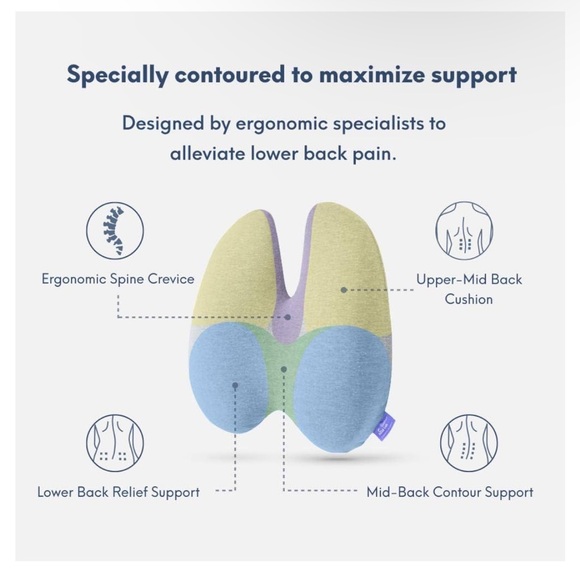 Specially contoured to maximize support

Designed by ergonomic specialists to alleviate lower back pain.

Ergonomic Spine Crevice

Upper-Mid Back Cushion

Lower Back Relief Support

Mid-Back Contour Support